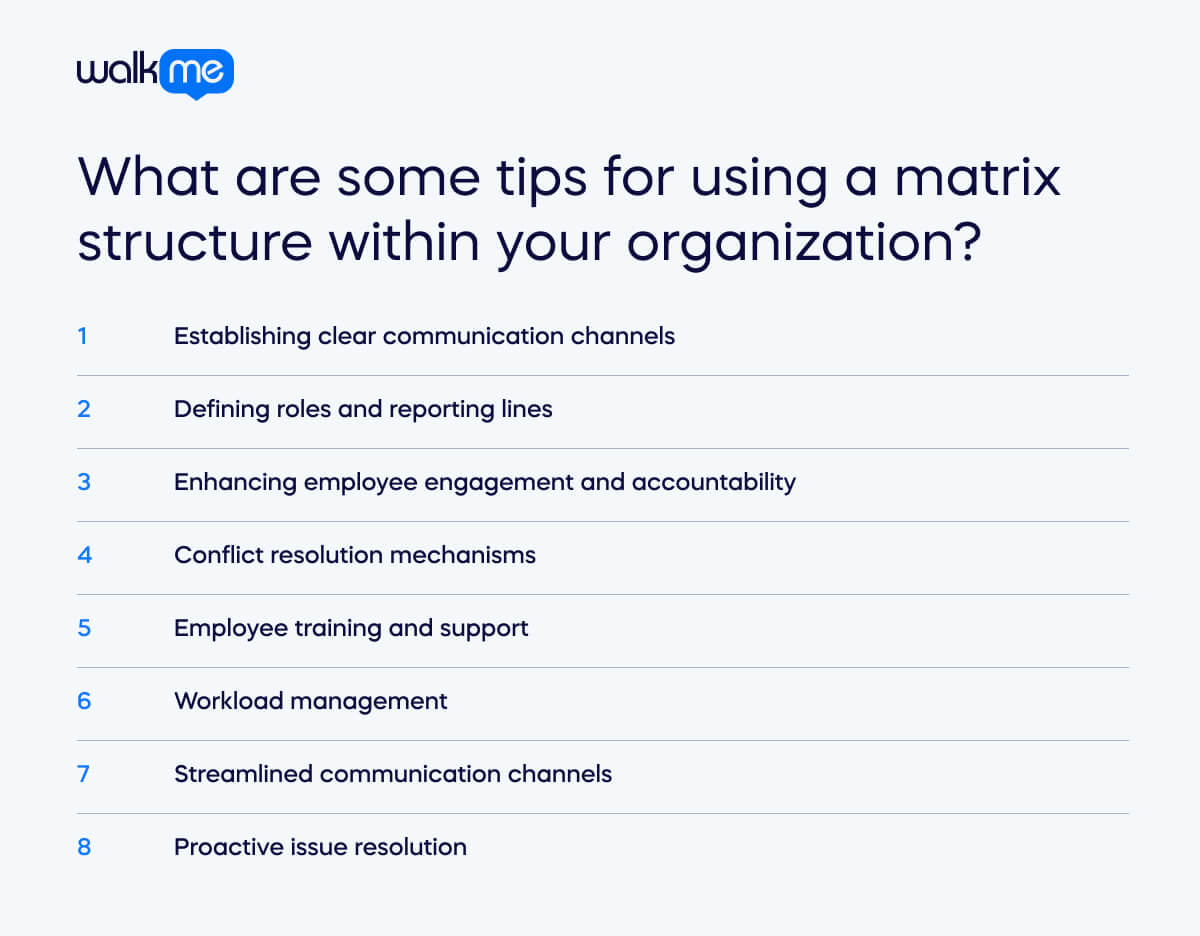 walkme

What are some tips for using a matrix structure within your organization?

1 Establishing clear communication channels

2 Defining roles and reporting lines

3 Enhancing employee engagement and accountability

4 Conflict resolution mechanisms

5 Employee training and support

6 Workload management

7 Streamlined communication channels

8 Proactive issue resolution